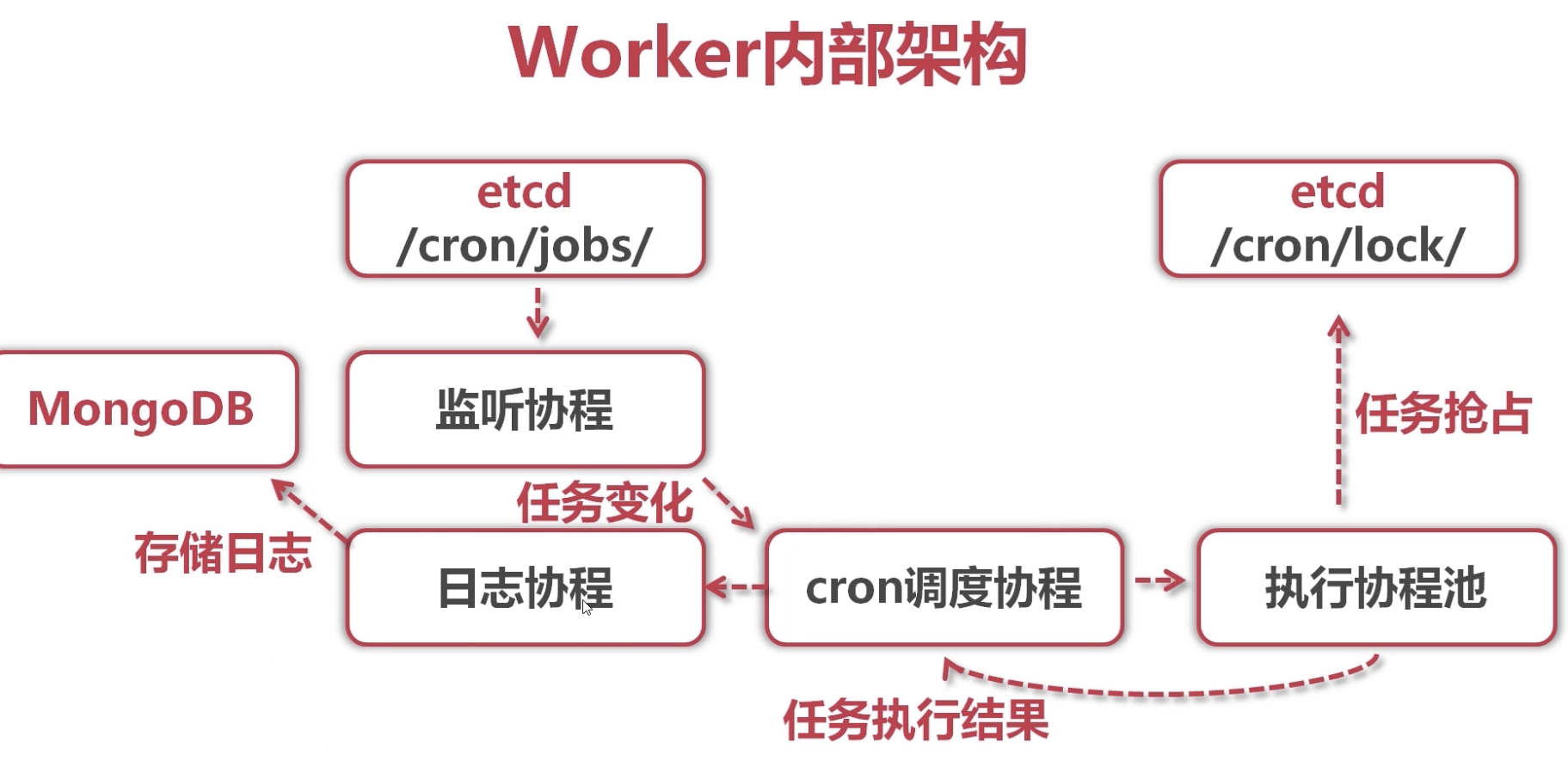 Worker内部架构

etcd
/cron/jobs/

etcd
/cron/lock/

MongoDB

监听协程

任务抢占

任务变化

存储日志

日志协程

cron调度协程

执行协程池

任务执行结果